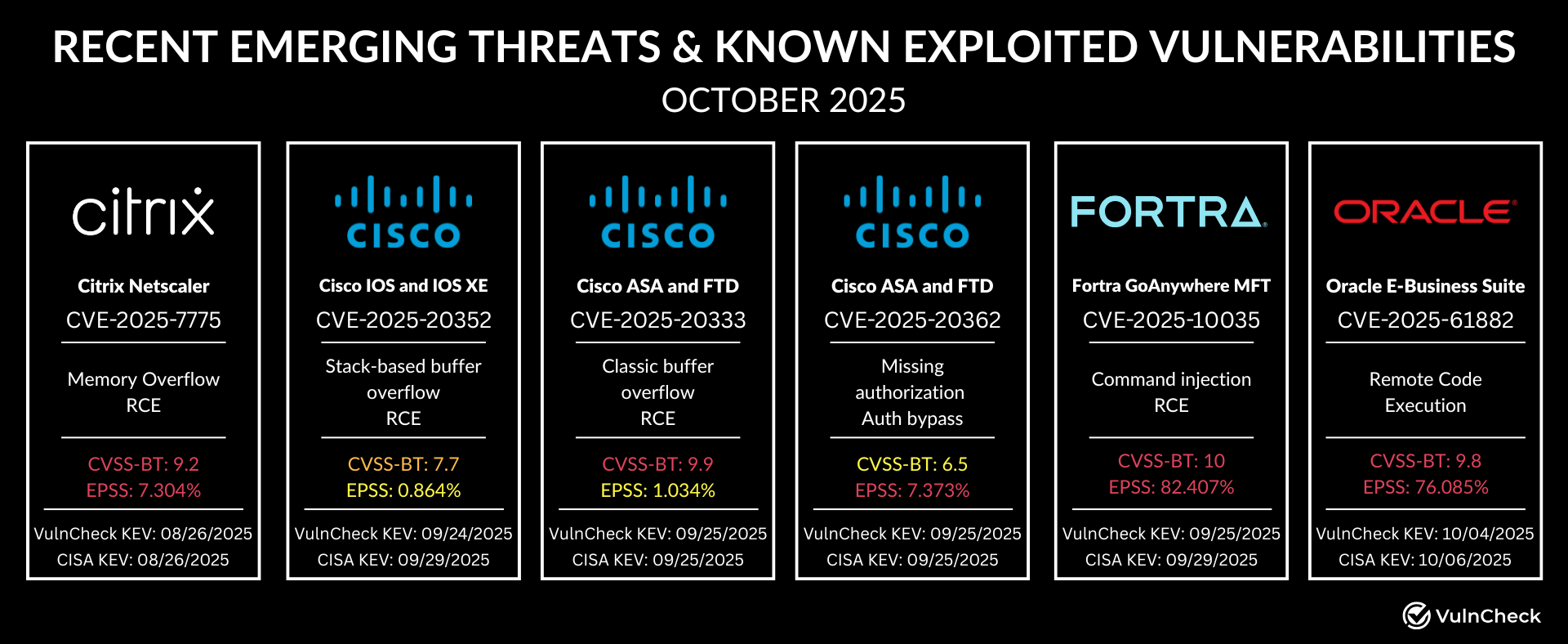 RECENT EMERGING THREATS & KNOWN EXPLOITED VULNERABILITIES
OCTOBER 2025

citrix
Citrix Netscaler
CVE-2025-7775
Memory Overflow RCE
CVSS-BT: 9.2
EPSS: 7.304%
VulnCheck KEV: 08/26/2025
CISA KEV: 08/26/2025

CISCO
Cisco IOS and IOS XE
CVE-2025-20352
Stack-based buffer overflow RCE
CVSS-BT: 7.7
EPSS: 0.864%
VulnCheck KEV: 09/24/2025
CISA KEV: 09/29/2025

CISCO
Cisco ASA and FTD
CVE-2025-20333
Classic buffer overflow RCE
CVSS-BT: 9.9
EPSS: 1.034%
VulnCheck KEV: 09/25/2025
CISA KEV: 09/25/2025

CISCO
Cisco ASA and FTD
CVE-2025-20362
Missing authorization Auth bypass
CVSS-BT: 6.5
EPSS: 7.373%
VulnCheck KEV: 09/25/2025
CISA KEV: 09/25/2025

FORTRA
Fortra GoAnywhere MFT
CVE-2025-10035
Command injection RCE
CVSS-BT: 10
EPSS: 82.407%
VulnCheck KEV: 09/25/2025
CISA KEV: 09/29/2025

ORACLE
Oracle E-Business Suite
CVE-2025-61882
Remote Code Execution
CVSS-BT: 9.8
EPSS: 76.085%
VulnCheck KEV: 10/04/2025
CISA KEV: 10/06/2025

VulnCheck